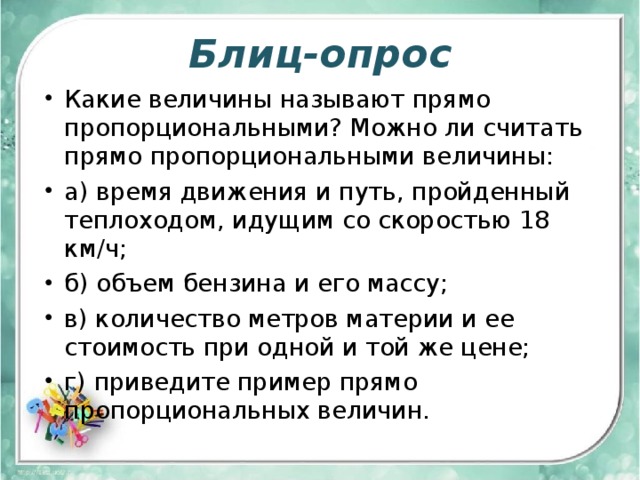 Блиц-опрос

• Какие величины называют прямо пропорциональными? Можно ли считать прямо пропорциональными величины:

• а) время движения и путь, пройденный теплоходом, идущим со скоростью 18 км/ч;

• б) объем бензина и его массу;

• в) количество метров материи и ее стоимость при одной и той же цене;

• г) приведите пример прямо пропорциональных величин.